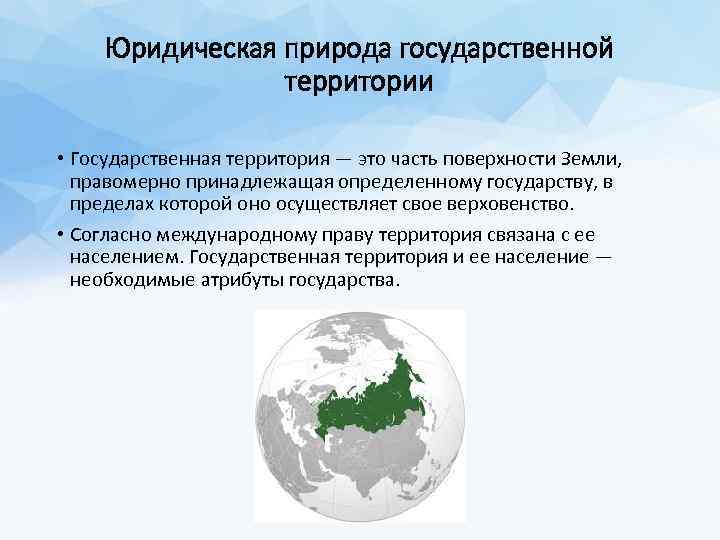 Юридическая природа государственной территории

• Государственная территория — это часть поверхности Земли, правомерно принадлежащая определенному государству, в пределах которой оно осуществляет свое верховенство.

• Согласно международному праву территория связана с ее населением. Государственная территория и ее население — необходимые атрибуты государства.